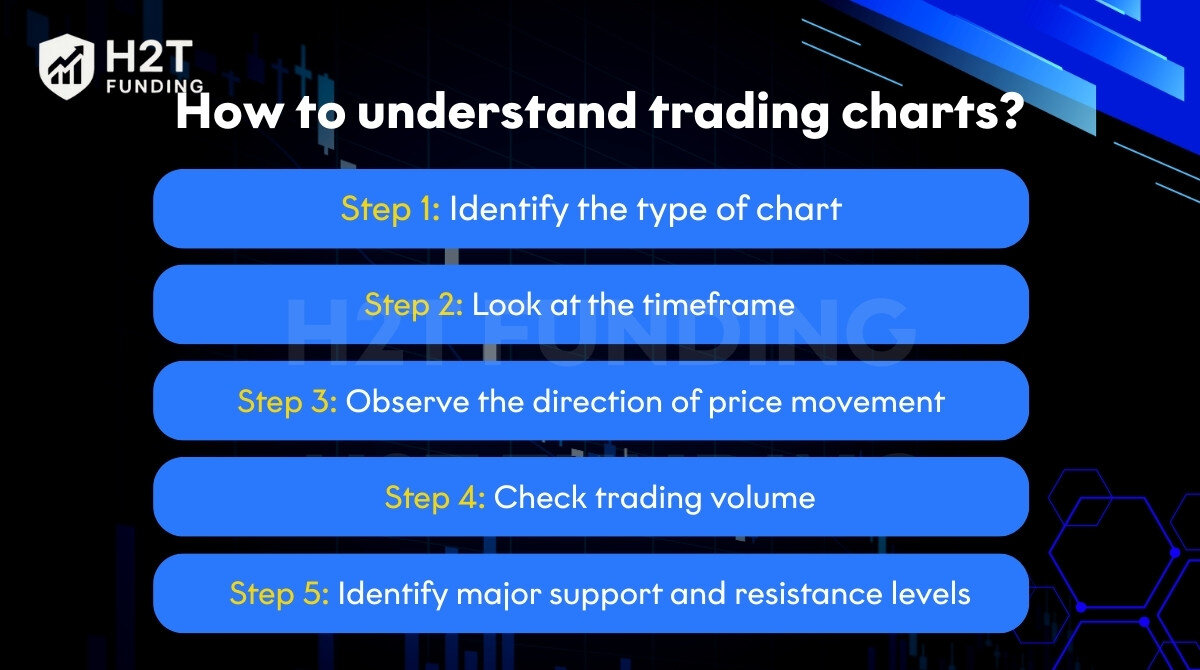 H2T FUNDING

How to understand trading charts?

Step 1: Identify the type of chart

Step 2: Look at the timeframe

Step 3: Observe the direction of price movement

Step 4: Check trading volume

Step 5: Identify major support and resistance levels

H2T FUNDING